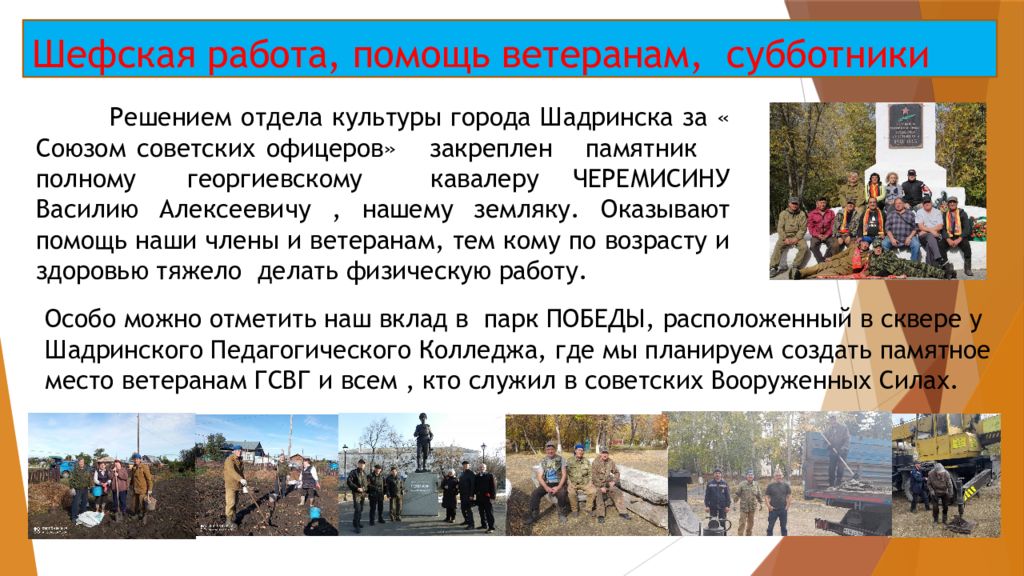 Шефская работа, помощь ветеранам, субботники

Решением отдела культуры города Шадринска за « Союзом советских офицеров» закреплен памятник полному георгиевскому кавалеру ЧЕРЕМИСИНУ Василию Алексеевичу , нашему земляку. Оказывают помощь наши члены и ветеранам, тем кому по возрасту и здоровью тяжело делать физическую работу.

Особо можно отметить наш вклад в парк ПОБЕДЫ, расположенный в сквере у Шадринского Педагогического Колледжа, где мы планируем создать памятное место ветеранам ГСВГ и всем , кто служил в советских Вооруженных Силах.